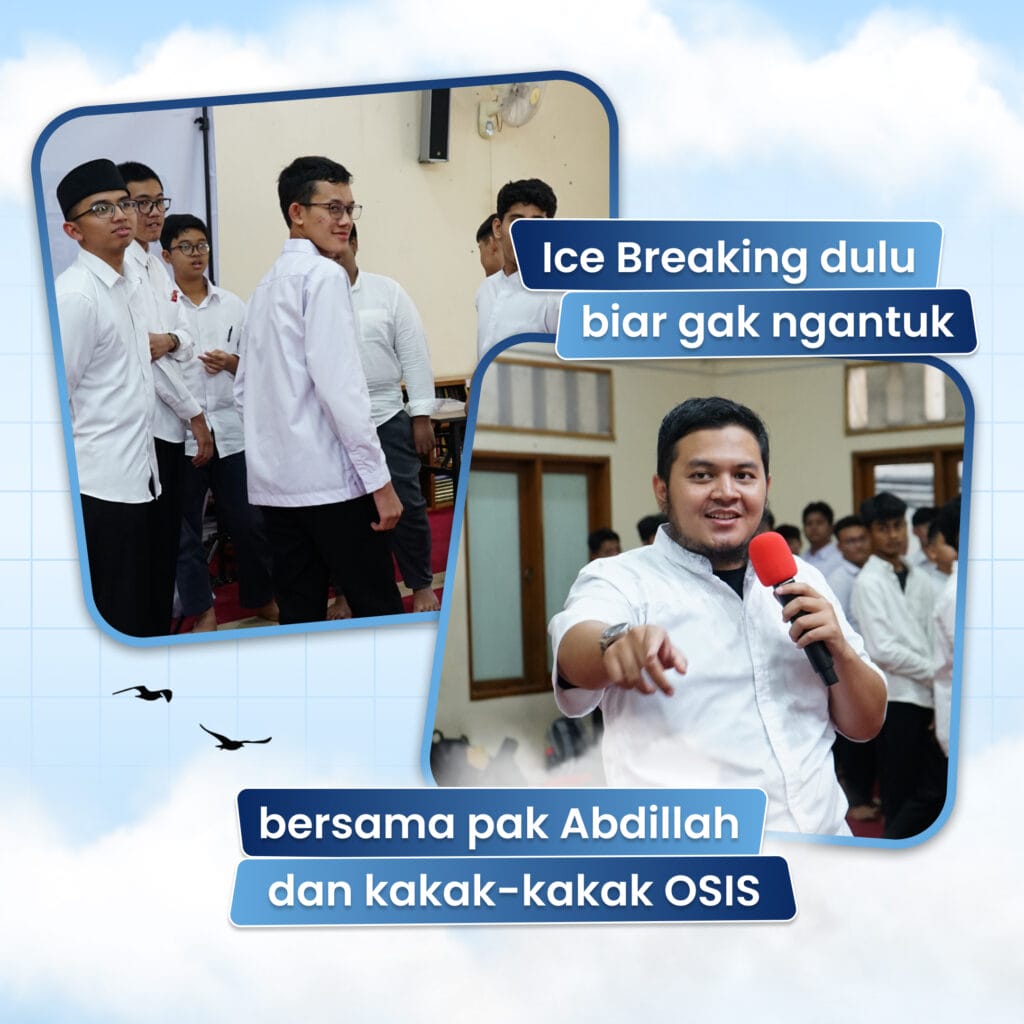 Ice Breaking dulu
biar gak ngantuk

bersama pak Abdillah
dan kakak-kakak OSIS